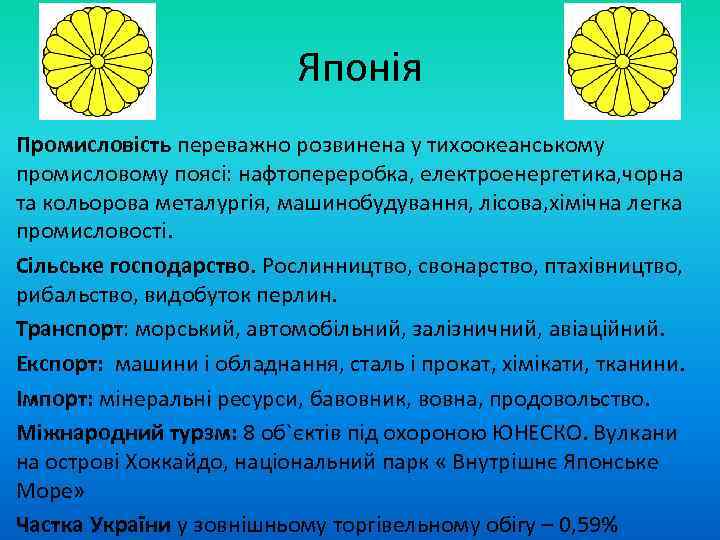 Японія

Промисловість переважно розвинена у тихоокеанському промисловому поясі: нафтопереробка, електроенергетика,чорна та кольорова металургія, машинобудування, лісова,хімічна легка промисловості.

Сільське господарство. Рослинництво, свонарство, птахівництво, рибальство, видобуток перлин.

Транспорт: морський, автомобільний, залізничний, авіаційний.

Експорт: машини і обладнання, сталь і прокат, хімікати, тканини.

Імпорт: мінеральні ресурси, бавовник, вовна, продовольство.

Міжнародний турзм: 8 об`єктів під охороною ЮНЕСКО. Вулкани на острові Хоккайдо, національний парк « Внутрішнє Японське Море»

Частка України у зовнішньому торгівельному обігу – 0,59%